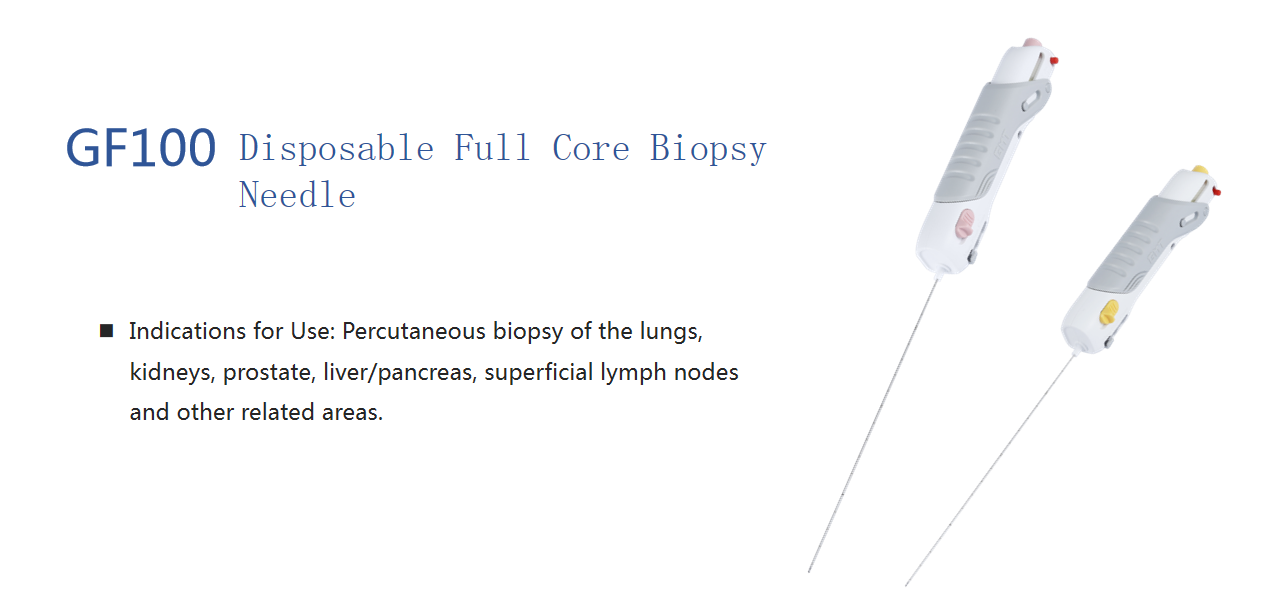 GF100 Disposable Full Core Biopsy Needle

■ Indications for Use: Percutaneous biopsy of the lungs, kidneys, prostate, liver/pancreas, superficial lymph nodes and other related areas.